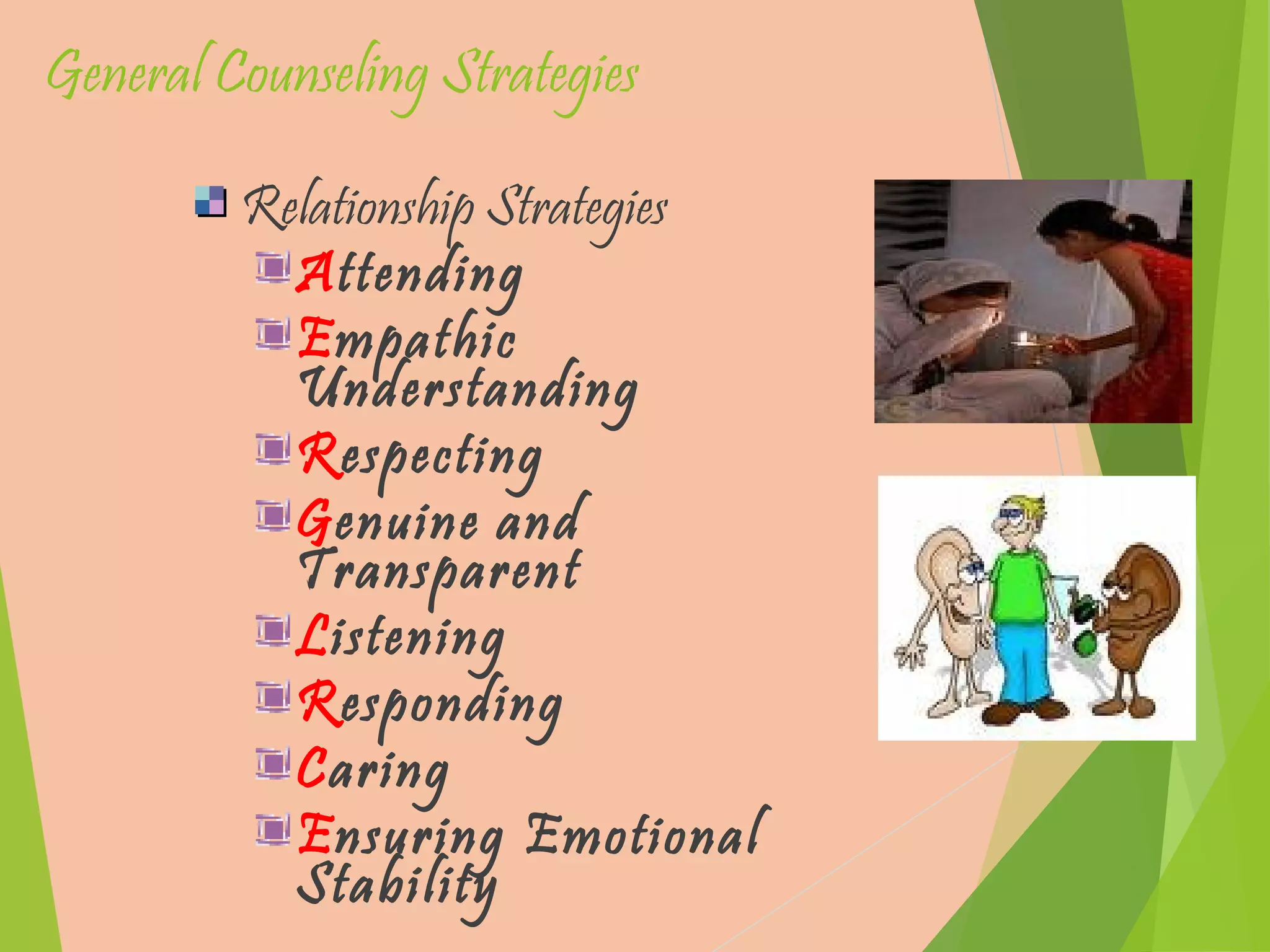 General Counseling Strategies

Relationship Strategies

Attending

Empathic Understanding

Respecting

Genuine and Transparent

Listening

Responding

Caring

Ensuring Emotional Stability